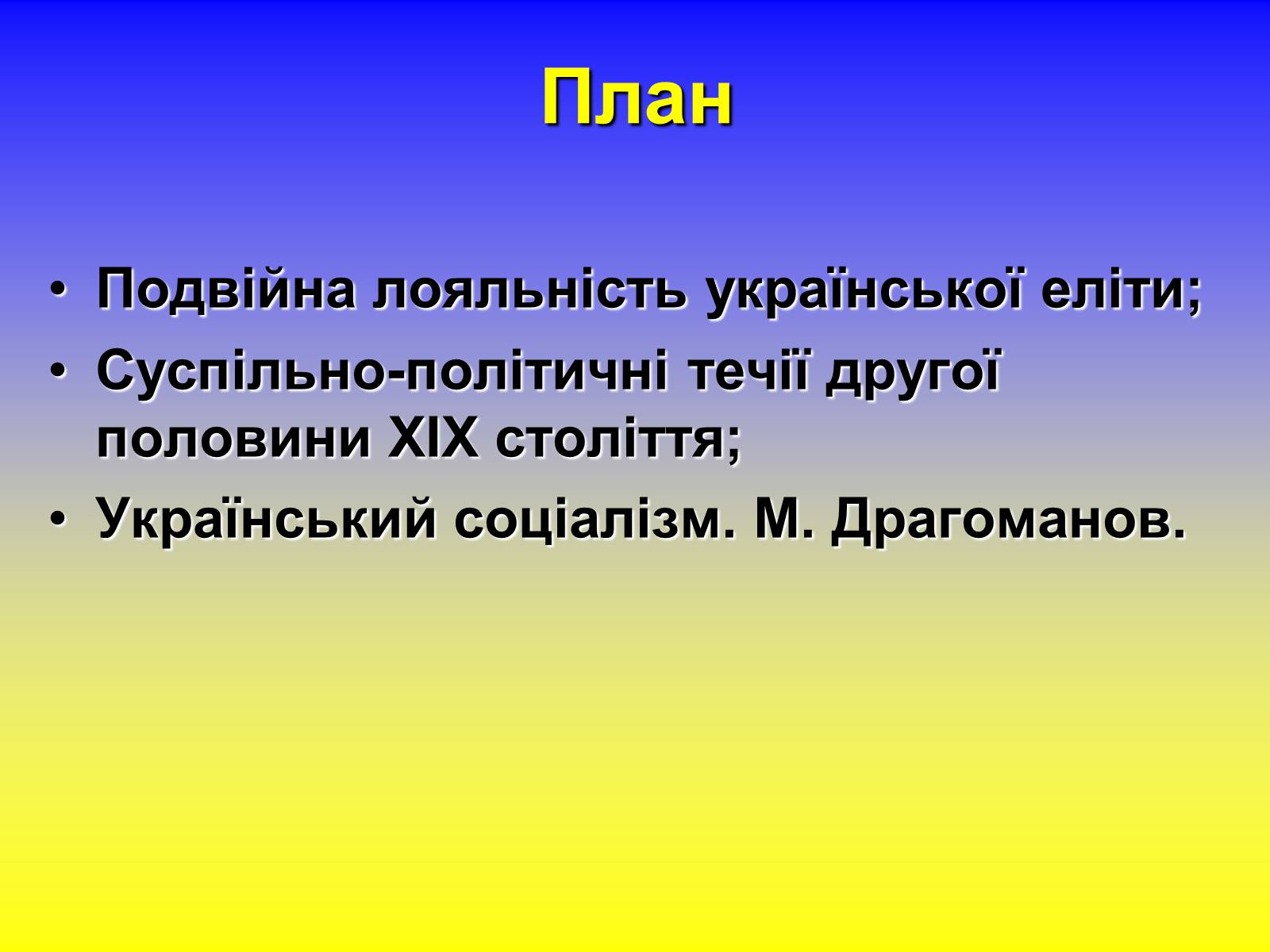 План

• Подвійна лояльність української еліти;
• Суспільно-політичні течії другої половини XIX століття;
• Український соціалізм. М. Драгоманов.